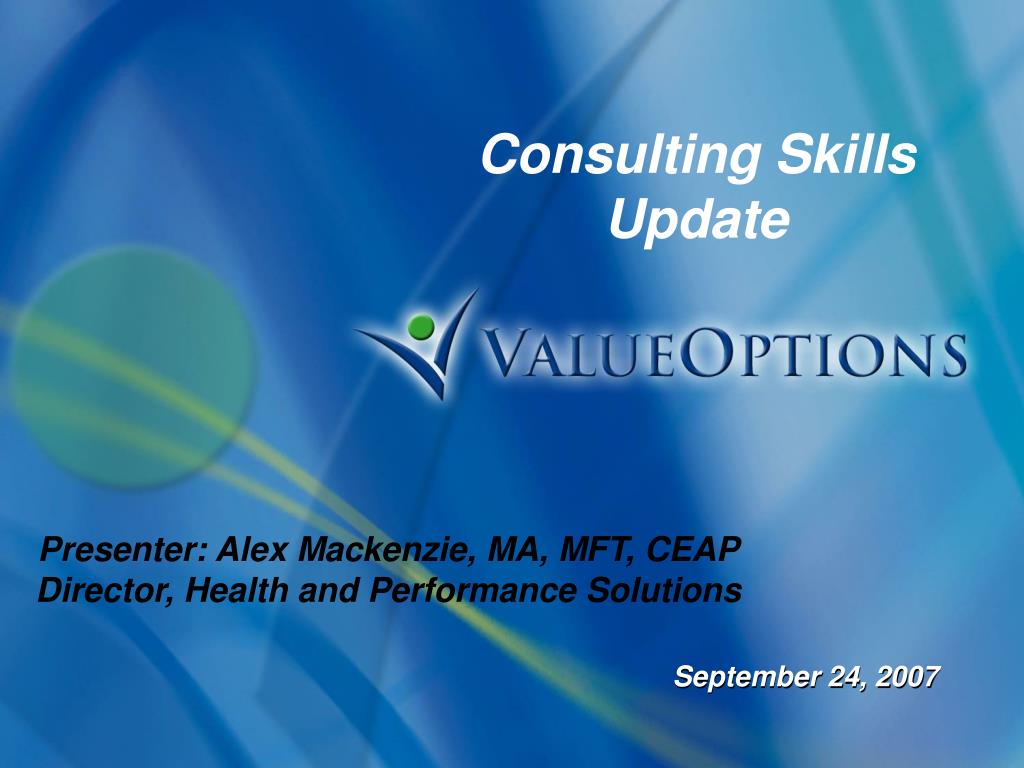 Consulting Skills Update

VALUEOPTIONS

Presenter: Alex Mackenzie, MA, MFT, CEAP
Director, Health and Performance Solutions

September 24, 2007